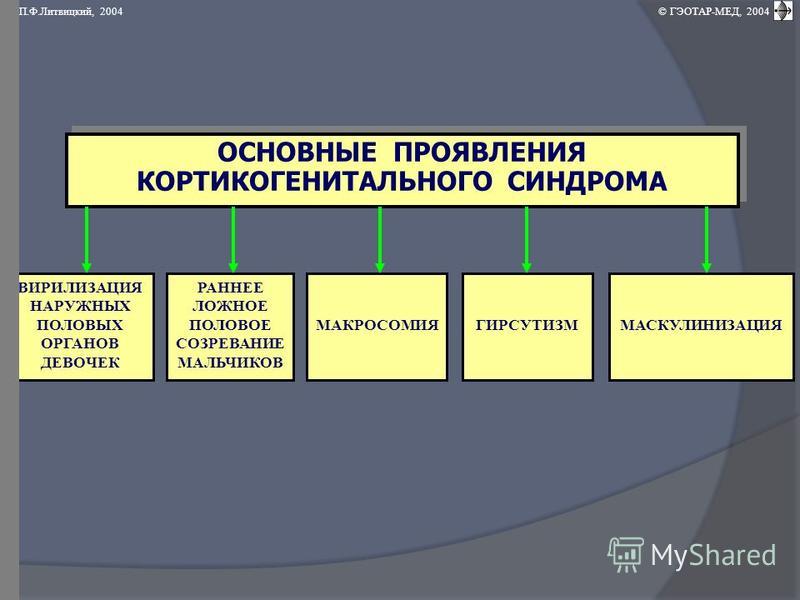 П.Ф.Литвицкий, 2004

© ГЭОТАР-МЕД, 2004

ОСНОВНЫЕ ПРОЯВЛЕНИЯ КОРТИКОГЕНИТАЛЬНОГО СИНДРОМА

ВИРИЛИЗАЦИЯ НАРУЖНЫХ ПОЛОВЫХ ОРГАНОВ ДЕВОЧЕК

РАННЕЕ ЛОЖНОЕ ПОЛОВОЕ СОЗРЕВАНИЕ МАЛЬЧИКОВ

МАКРОСОМИЯ

ГИРСУТИЗМ

МАСКУЛИНИЗАЦИЯ

MyShared